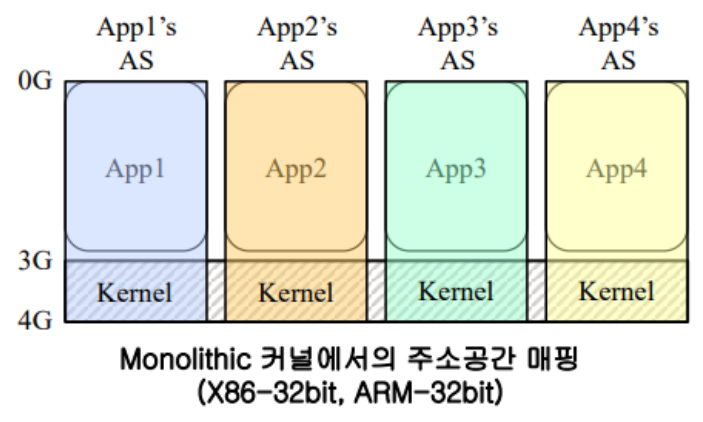 App1's AS

App2's AS

App3's AS

App4's AS

0G

App1

App2

App3

App4

3G

Kernel

Kernel

Kernel

Kernel

4G

Monolithic 커널에서의 주소공간 매핑
(X86-32bit, ARM-32bit)